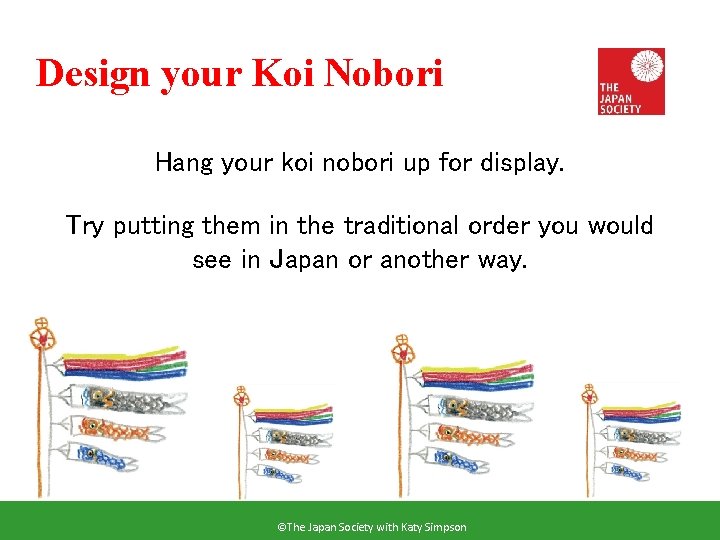 Design your Koi Nobori

THE JAPAN SOCIETY

Hang your koi nobori up for display.

Try putting them in the traditional order you would see in Japan or another way.

©The Japan Society with Katy Simpson